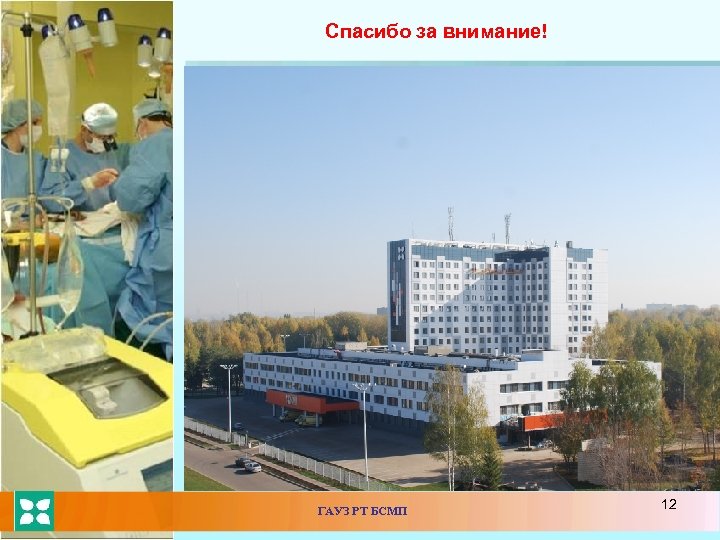 Спасибо за внимание!

ГАУЗ РТ БСМП

12